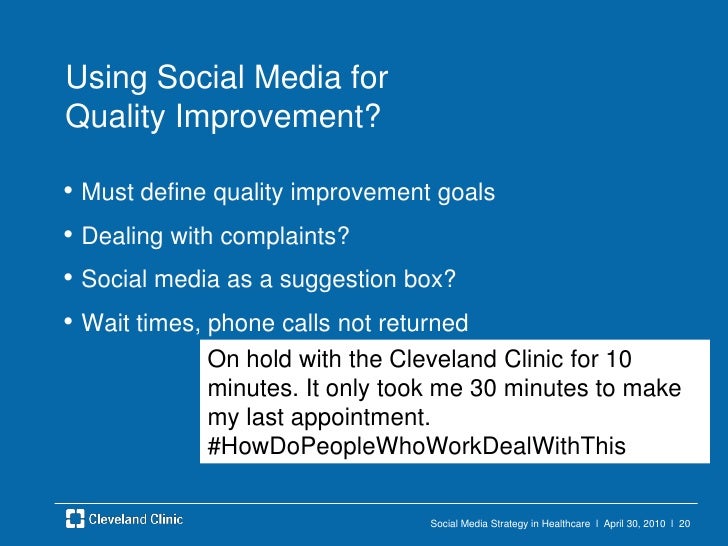 Using Social Media for Quality Improvement?

• Must define quality improvement goals
• Dealing with complaints?
• Social media as a suggestion box?
• Wait times, phone calls not returned

On hold with the Cleveland Clinic for 10 minutes. It only took me 30 minutes to make my last appointment. #HowDoPeopleWhoWorkDealWithThis

Cleveland Clinic

Social Media Strategy in Healthcare | April 30, 2010 | 20